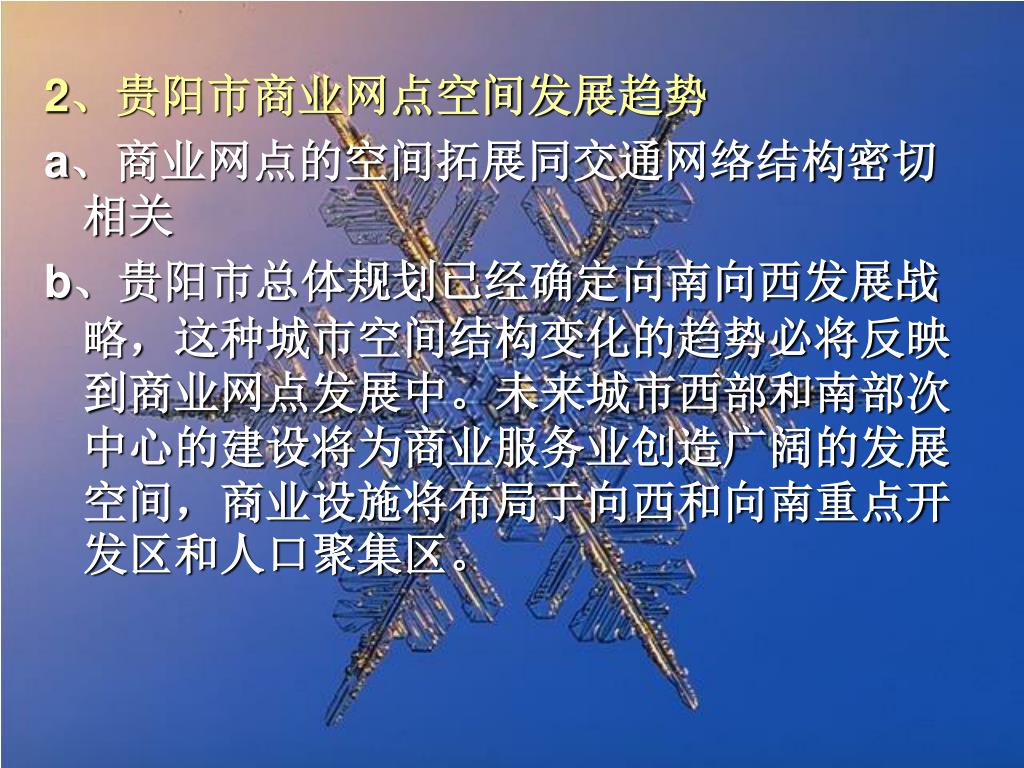 2、贵阳市商业网点空间发展趋势

a、商业网点的空间拓展同交通网络结构密切相关

b、贵阳市总体规划已经确定向南向西发展战略，这种城市空间结构变化的趋势必将反映到商业网点发展中。未来城市西部和南部次中心的建设将为商业服务业创造广阔的发展空间，商业设施将布局于向西和向南重点开发区和人口聚集区。